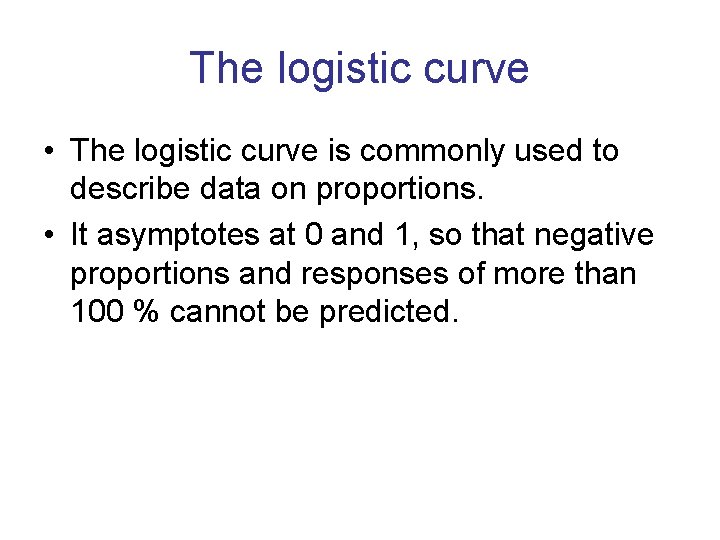 The logistic curve

• The logistic curve is commonly used to describe data on proportions.
• It asymptotes at 0 and 1, so that negative proportions and responses of more than 100 % cannot be predicted.